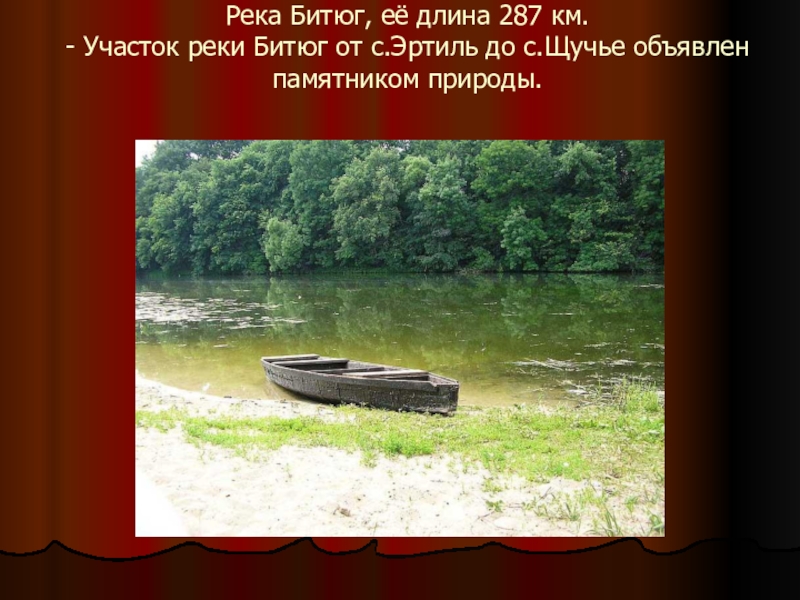 Река Битюг, её длина 287 км.
- Участок реки Битюг от с.Эртиль до с.Щучье объявлен памятником природы.